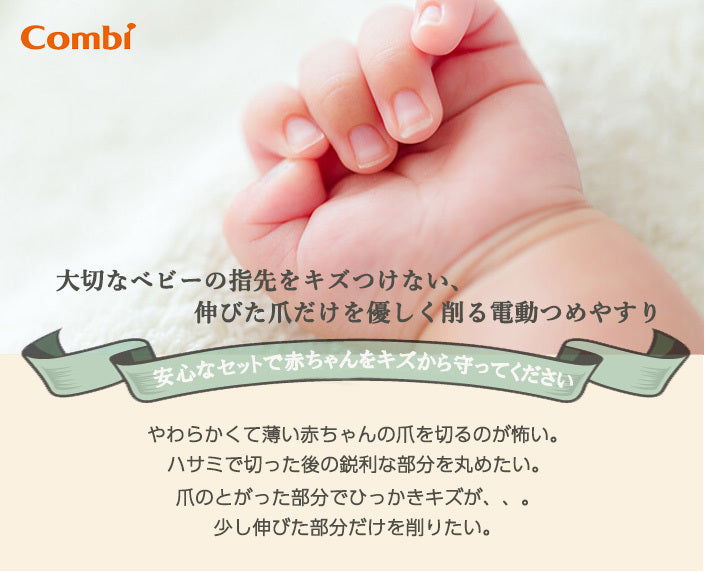 Combi

大切なベビーの指先をキズつけない、
伸びた爪だけを優しく削る電動つめやすり

安心なセットで赤ちゃんをキズから守ってください

やわらかくて薄い赤ちゃんの爪を切るのが怖い。
ハサミで切った後の鋭利な部分を丸めたい。
爪のとがった部分でひっかきキズが、、。
少し伸びた部分だけを削りたい。